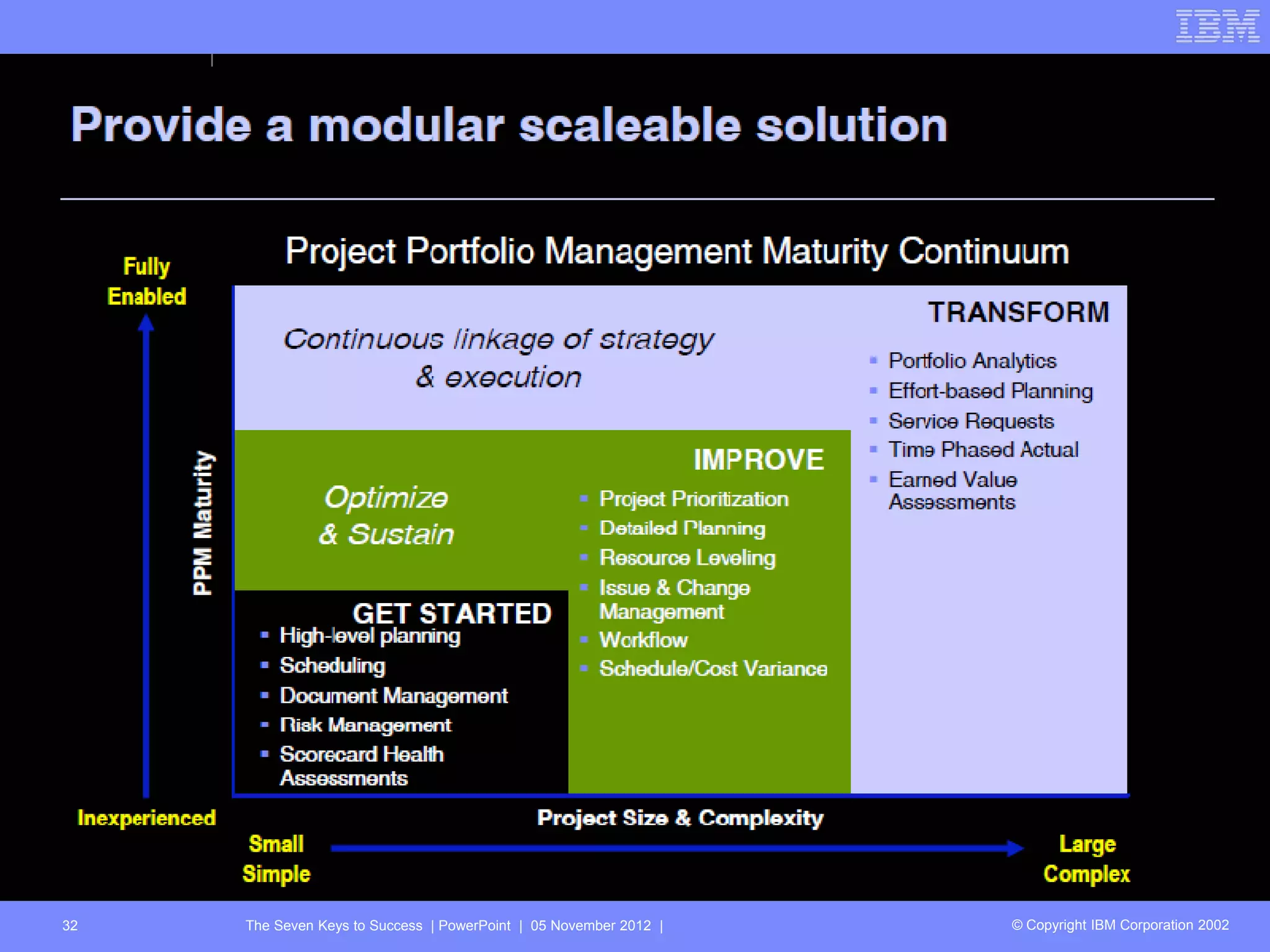 IBM

Provide a modular scaleable solution

Project Portfolio Management Maturity Continuum

Fully Enabled

PPM Maturity

Inexperienced

Continuous linkage of strategy & execution

TRANSFORM
- Portfolio Analytics
- Effort-based Planning
- Service Requests
- Time Phased Actual
- Earned Value Assessments

Optimize & Sustain

IMPROVE
- Project Prioritization
- Detailed Planning
- Resource Leveling
- Issue & Change Management
- Workflow
- Schedule/Cost Variance

GET STARTED
- High-level planning
- Scheduling
- Document Management
- Risk Management
- Scorecard Health Assessments

Project Size & Complexity

Small Simple

Large Complex

32 The Seven Keys to Success | PowerPoint | 05 November 2012 | © Copyright IBM Corporation 2002